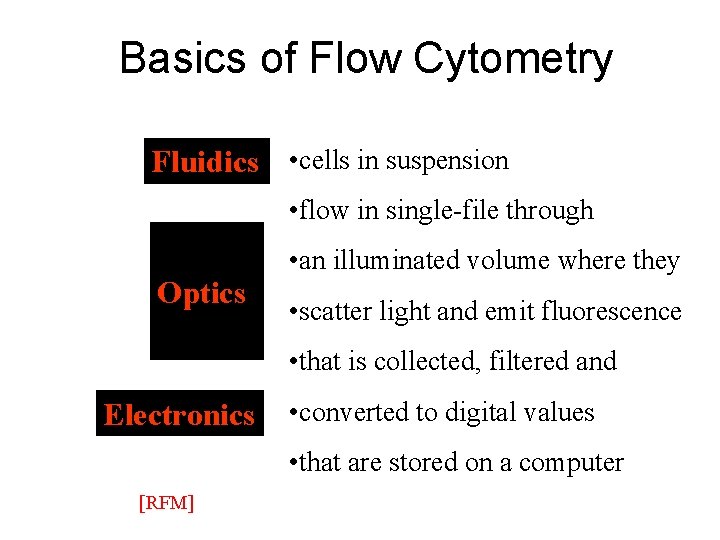 Basics of Flow Cytometry

Fluidics

Optics

Electronics

•cells in suspension

•flow in single-file through

•an illuminated volume where they

•scatter light and emit fluorescence

•that is collected, filtered and

•converted to digital values

•that are stored on a computer

[RFM]